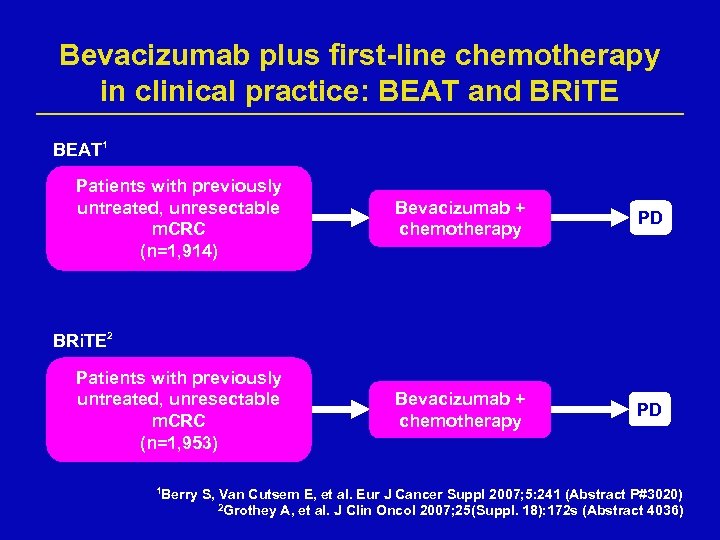 Bevacizumab plus first-line chemotherapy in clinical practice: BEAT and BRiTE

BEAT$^1$

Patients with previously untreated, unresectable mCRC (n=1,914)

Bevacizumab + chemotherapy

PD

BRiTE$^2$

Patients with previously untreated, unresectable mCRC (n=1,953)

Bevacizumab + chemotherapy

PD

$^1$Berry S, Van Cutsem E, et al. Eur J Cancer Suppl 2007;5:241 (Abstract P#3020)
$^2$Grothey A, et al. J Clin Oncol 2007;25(Suppl. 18):172s (Abstract 4036)